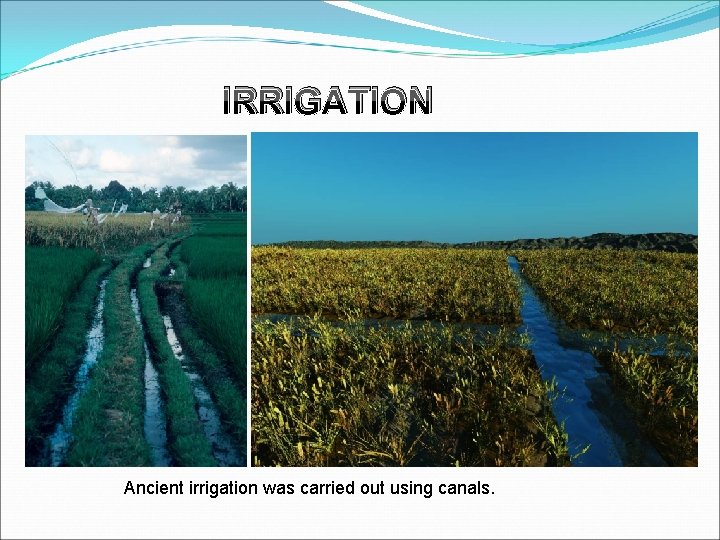 IRRIGATION

Ancient irrigation was carried out using canals.